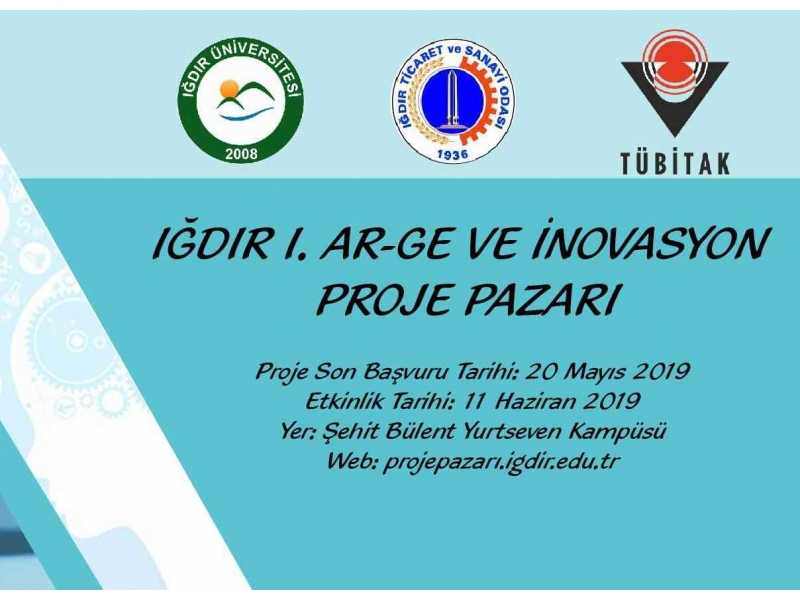 IĞDIR ÜNİVERSİTESİ
2008

IĞDIR TİCARET ve SANAYİ ODASI
1936

TÜBİTAK

IĞDIR I. AR-GE VE İNOVASYON PROJE PAZARI

Proje Son Başvuru Tarihi: 20 Mayıs 2019
Etkinlik Tarihi: 11 Haziran 2019
Yer: Şehit Bülent Yurtseven Kampüsü
Web: projepazarı.igdir.edu.tr